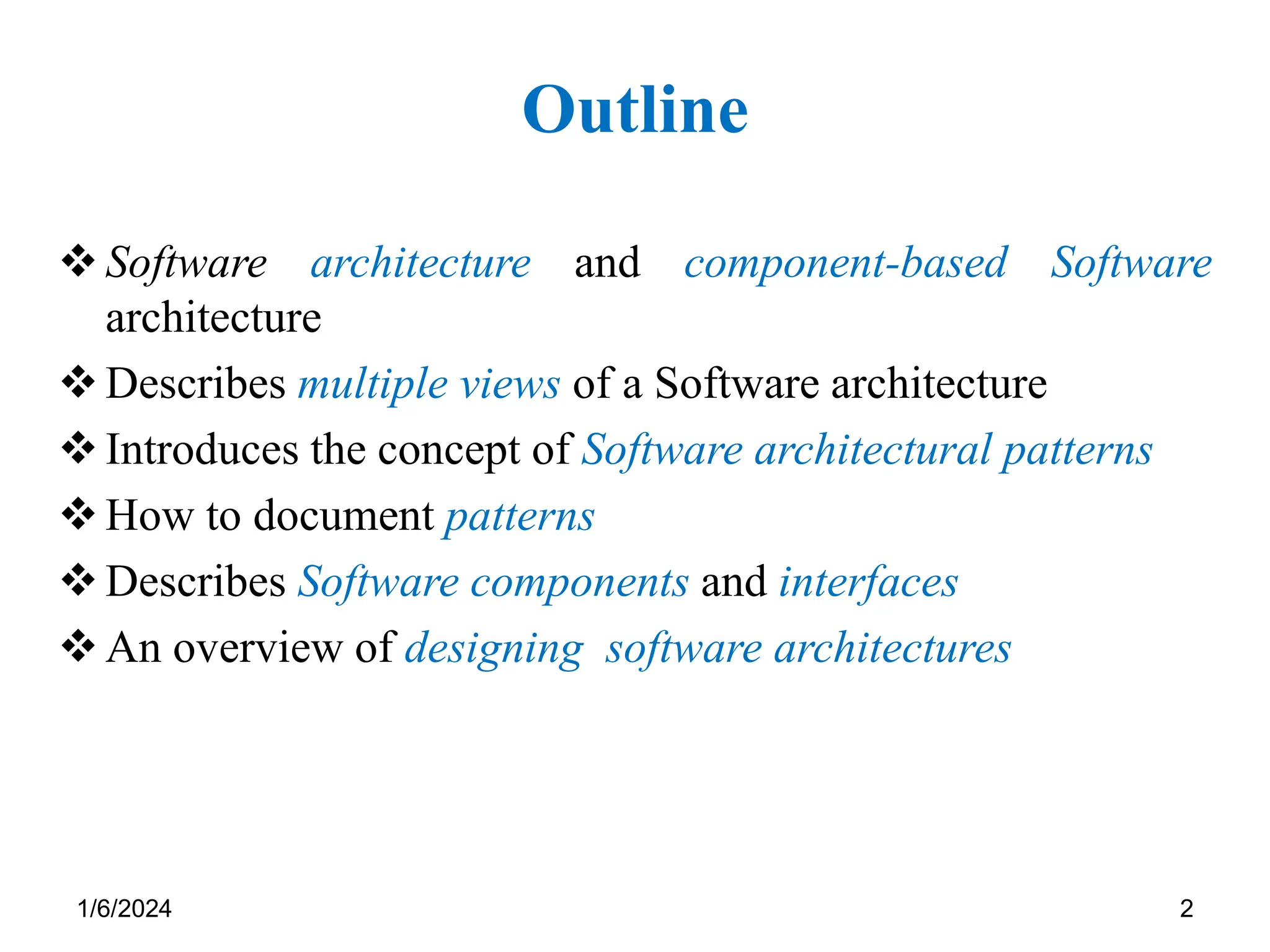 Outline

❖ Software architecture and component-based Software architecture

❖ Describes multiple views of a Software architecture

❖ Introduces the concept of Software architectural patterns

❖ How to document patterns

❖ Describes Software components and interfaces

❖ An overview of designing software architectures

1/6/2024

2